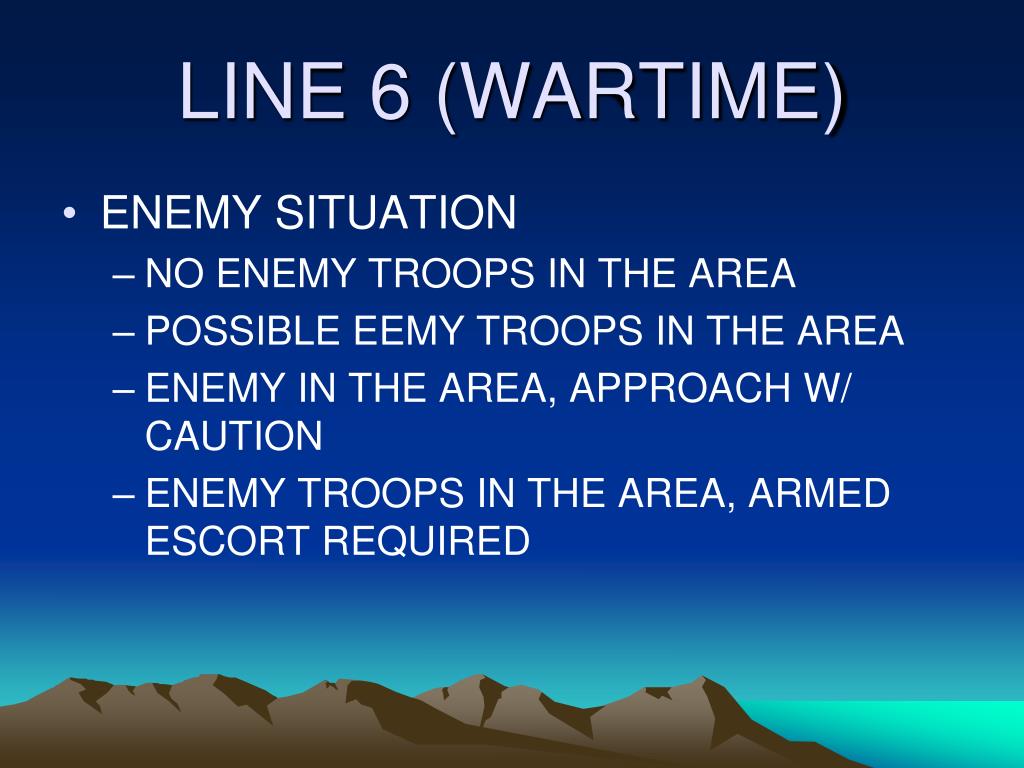 LINE 6 (WARTIME)

• ENEMY SITUATION
– NO ENEMY TROOPS IN THE AREA
– POSSIBLE EEMY TROOPS IN THE AREA
– ENEMY IN THE AREA, APPROACH W/ CAUTION
– ENEMY TROOPS IN THE AREA, ARMED ESCORT REQUIRED